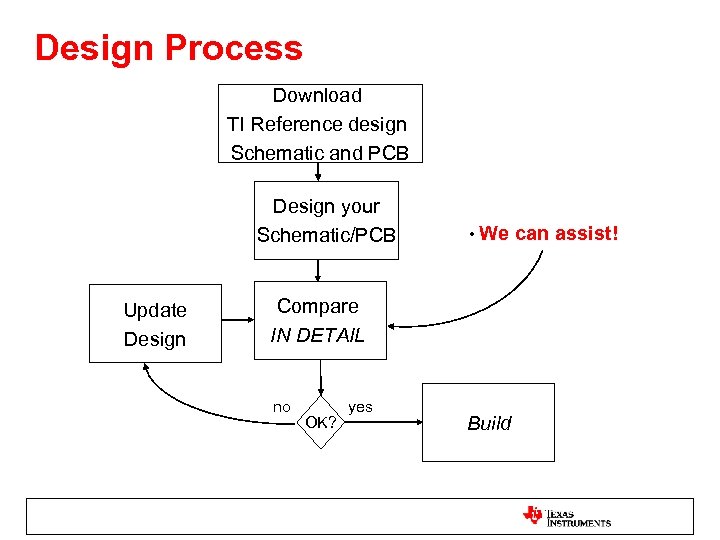 Design Process

Download
TI Reference design
Schematic and PCB

Design your
Schematic/PCB

• We can assist!

Update
Design

Compare
IN DETAIL

no

OK?

yes

Build

TEXAS INSTRUMENTS